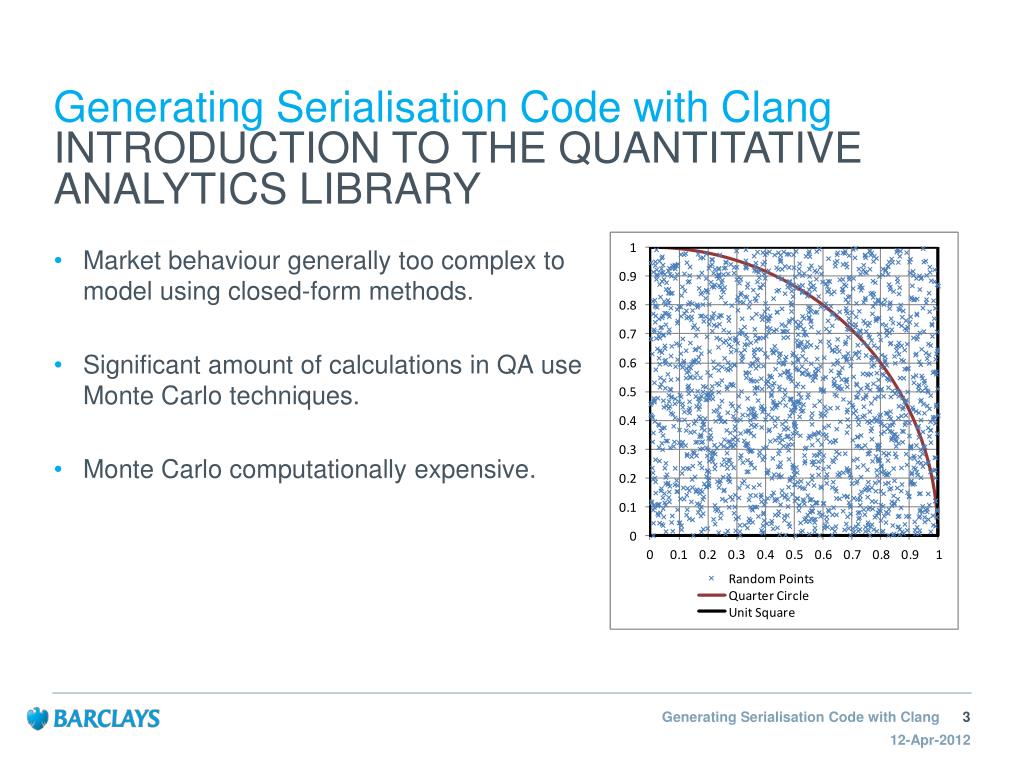 Generating Serialisation Code with Clang
INTRODUCTION TO THE QUANTITATIVE ANALYTICS LIBRARY

• Market behaviour generally too complex to model using closed-form methods.

• Significant amount of calculations in QA use Monte Carlo techniques.

• Monte Carlo computationally expensive.

1
0.9
0.8
0.7
0.6
0.5
0.4
0.3
0.2
0.1
0
0 0.1 0.2 0.3 0.4 0.5 0.6 0.7 0.8 0.9 1

Random Points
Quarter Circle
Unit Square

BARCLAYS

Generating Serialisation Code with Clang 3
12-Apr-2012